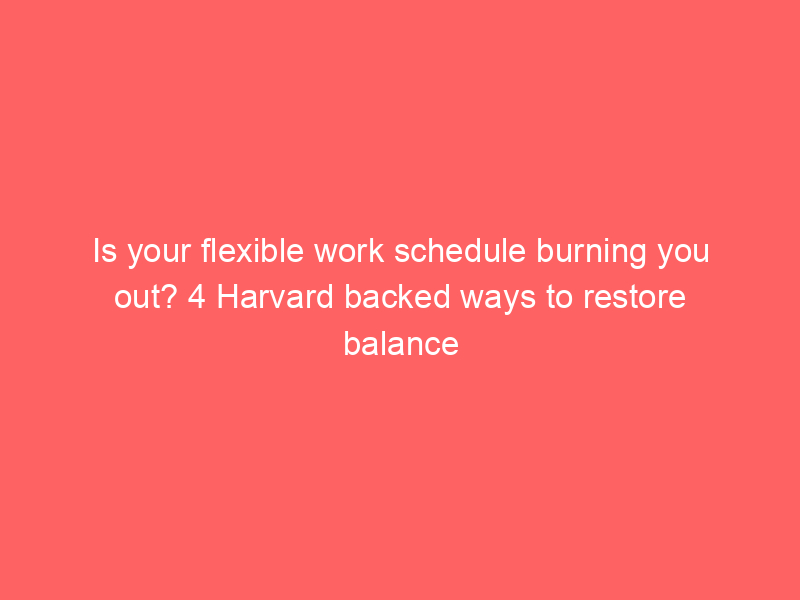 Is your flexible work schedule burning you out? 4 Harvard backed ways to restore balance